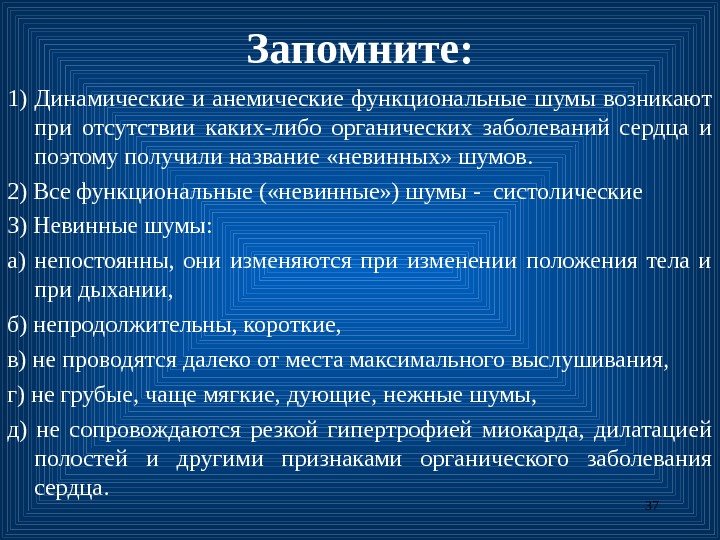 Запомните:

1) Динамические и анемические функциональные шумы возникают при отсутствии каких-либо органических заболеваний сердца и поэтому получили название «невинных» шумов.

2) Все функциональные («невинные») шумы - систолические

3) Невинные шумы:

а) непостоянны, они изменяются при изменении положения тела и при дыхании,

б) непродолжительны, короткие,

в) не проводятся далеко от места максимального выслушивания,

г) не грубые, чаще мягкие, дующие, нежные шумы,

д) не сопровождаются резкой гипертрофией миокарда, дилатацией полостей и другими признаками органического заболевания сердца.

37